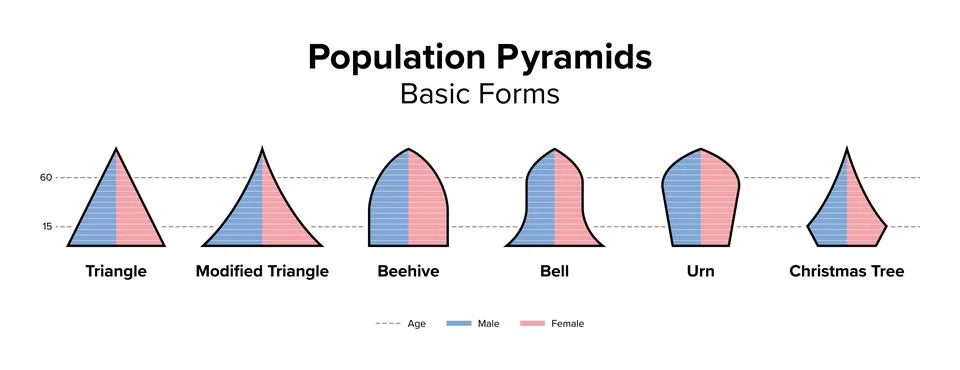 Population Pyramids
Basic Forms

60

15

Triangle
Modified Triangle
Beehive
Bell
Urn
Christmas Tree

Age
Male
Female